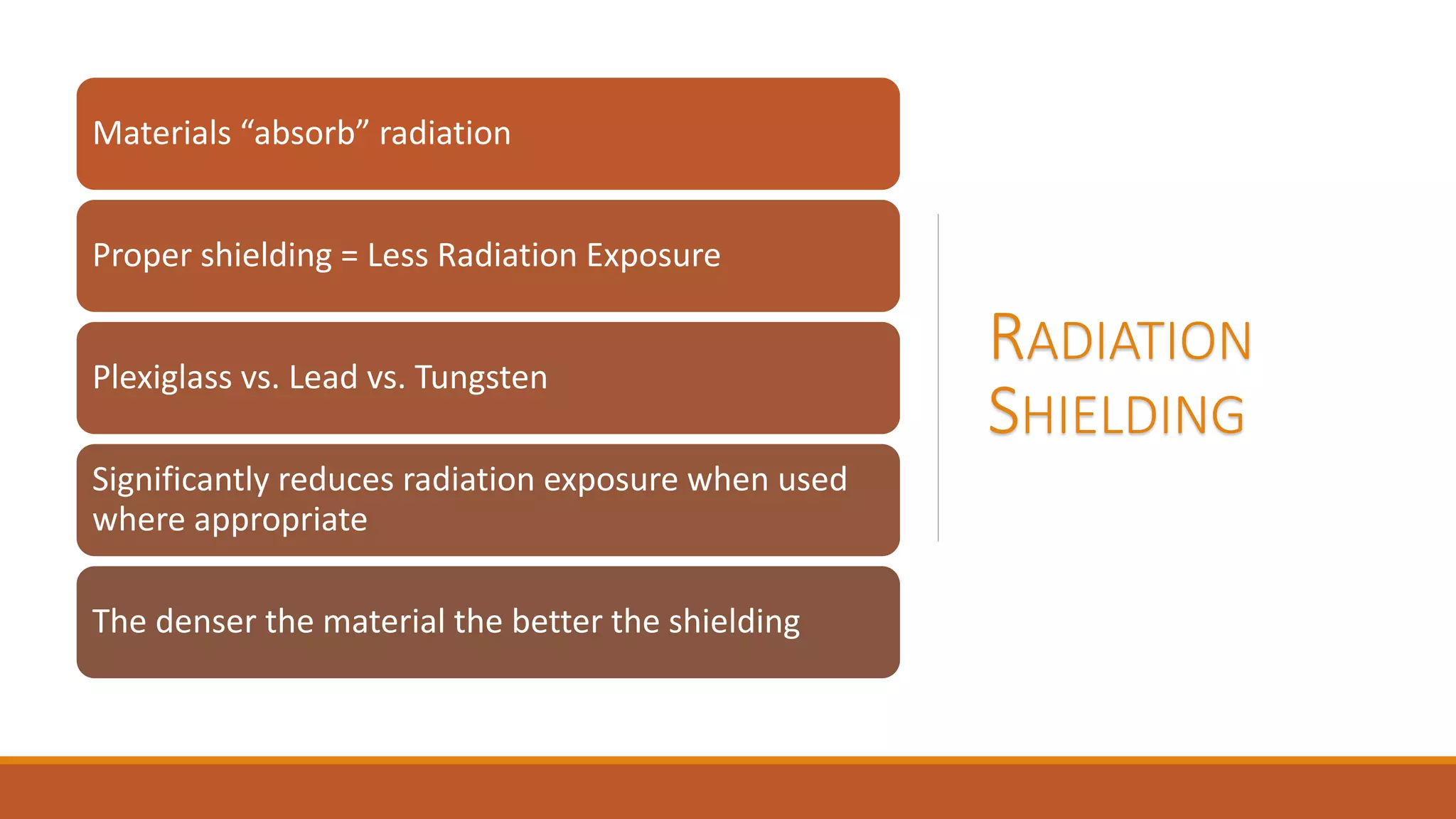 Materials “absorb” radiation

Proper shielding = Less Radiation Exposure

Plexiglass vs. Lead vs. Tungsten

Significantly reduces radiation exposure when used where appropriate

The denser the material the better the shielding

RADIATION SHIELDING